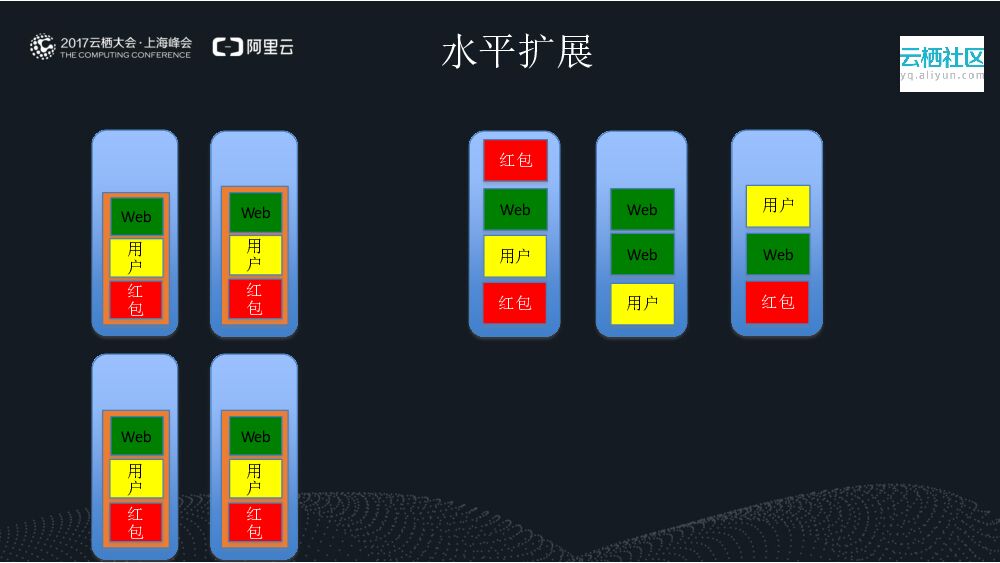 2017云栖大会·上海峰会
THE COMPUTING CONFERENCE
阿里云

水平扩展

云栖社区
yq.aliyun.com

Web
用户
红包

Web
用户
红包

Web
用户
红包

Web
用户
红包

红包
Web
用户
红包

Web
Web
用户

用户
Web
红包